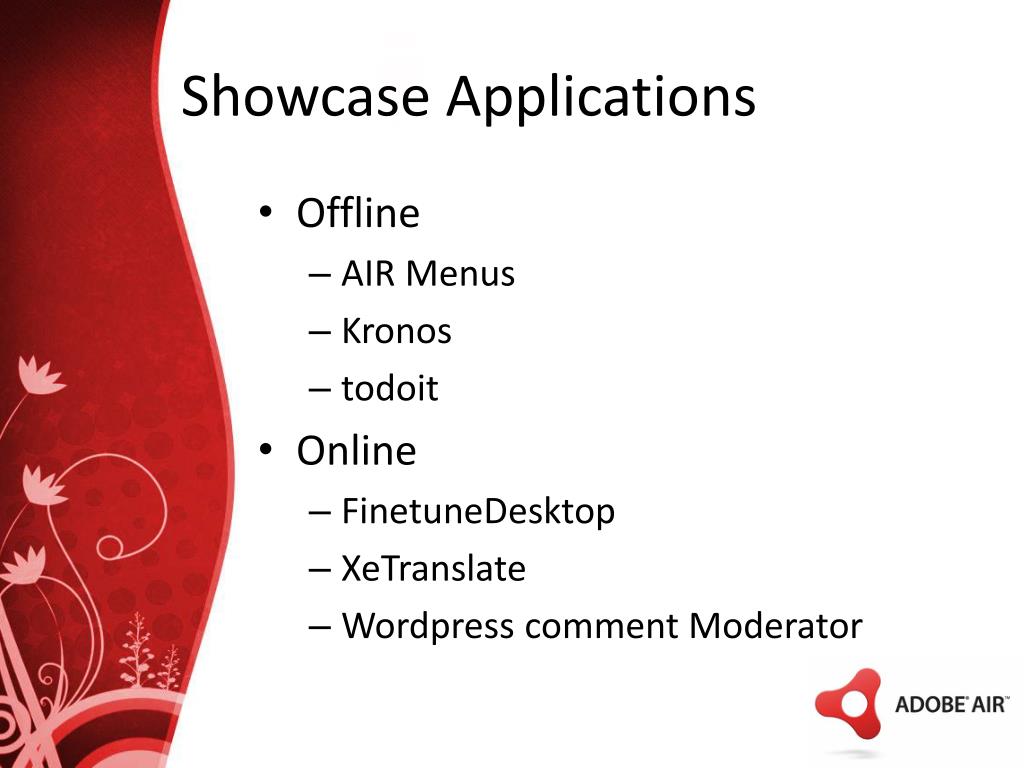 Showcase Applications

• Offline
– AIR Menus
– Kronos
– todoit
• Online
– FinetuneDesktop
– XeTranslate
– Wordpress comment Moderator

ADOBE® AIR™